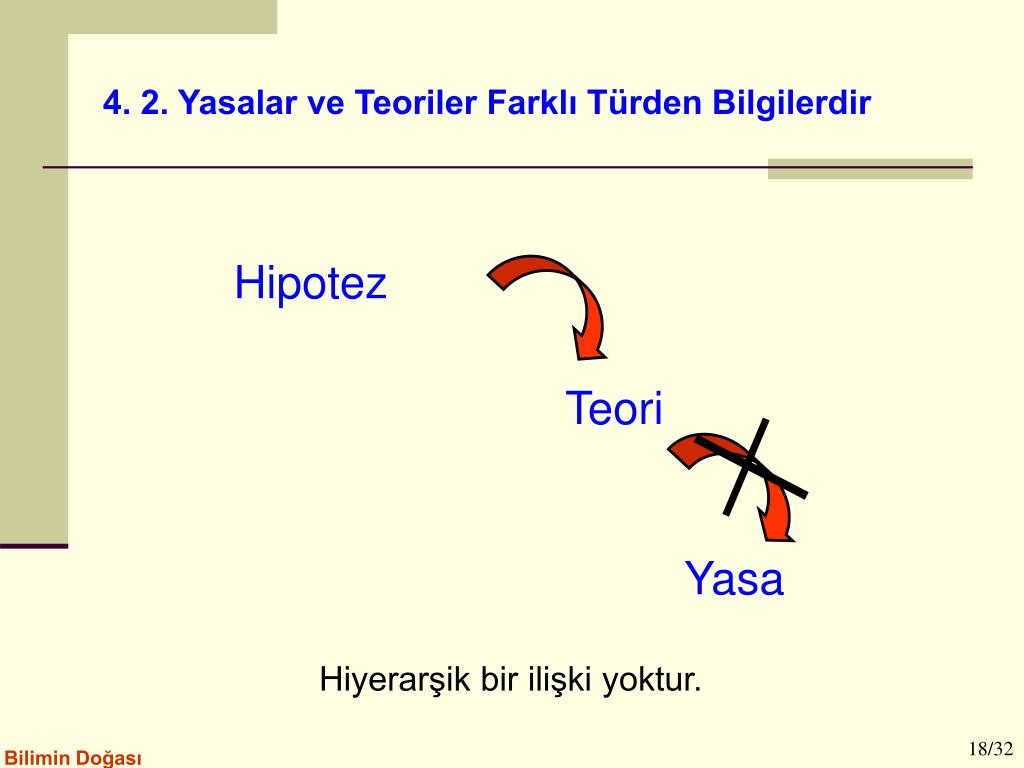 4. 2. Yasalar ve Teoriler Farklı Türden Bilgilerdir

Hipotez

Teori

Yasa

Hiyerarşik bir ilişki yoktur.

Bilimin Doğası

18/32